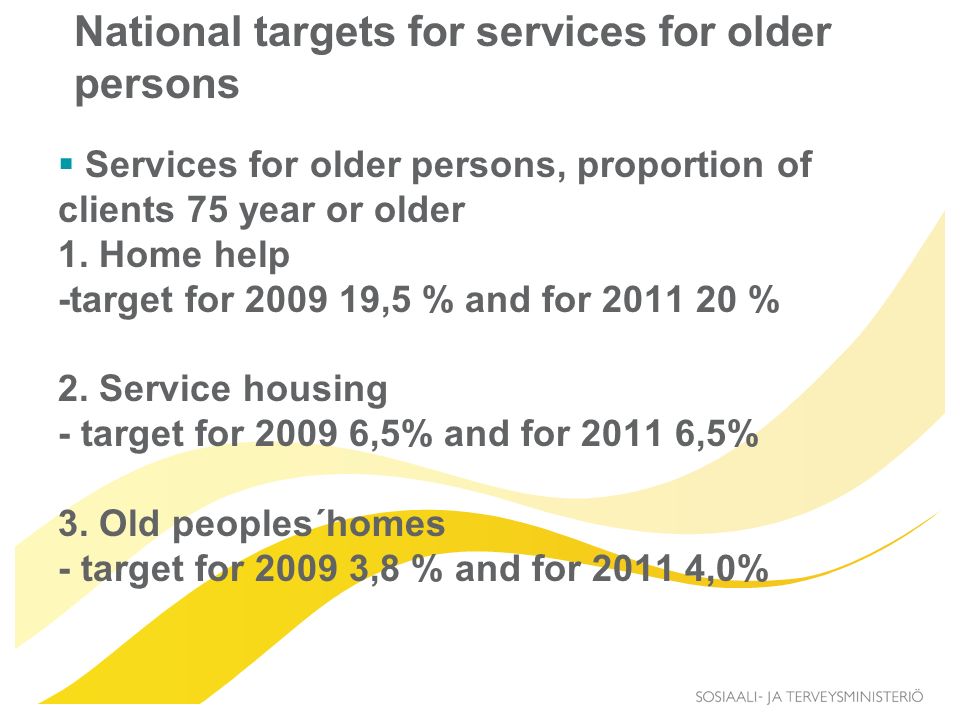 National targets for services for older persons

▪ Services for older persons, proportion of clients 75 year or older
1. Home help
-target for 2009 19,5 % and for 2011 20 %

2. Service housing
- target for 2009 6,5% and for 2011 6,5%

3. Old peoples´homes
- target for 2009 3,8 % and for 2011 4,0%

SOSIAALI- JA TERVEYSMINISTERIÖ